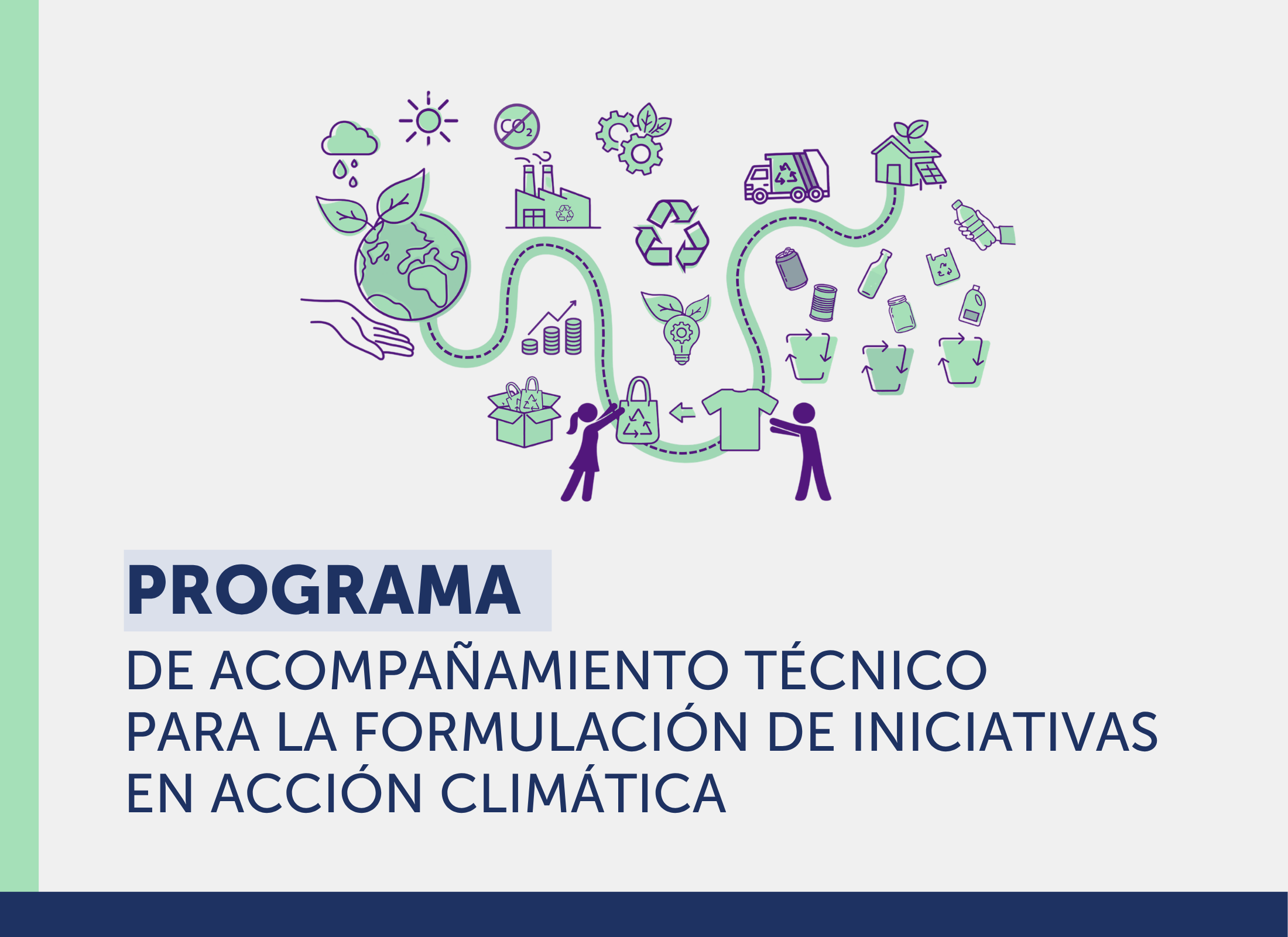 $CO_2$

PROGRAMA

DE ACOMPAÑAMIENTO TÉCNICO PARA LA FORMULACIÓN DE INICIATIVAS EN ACCIÓN CLIMÁTICA